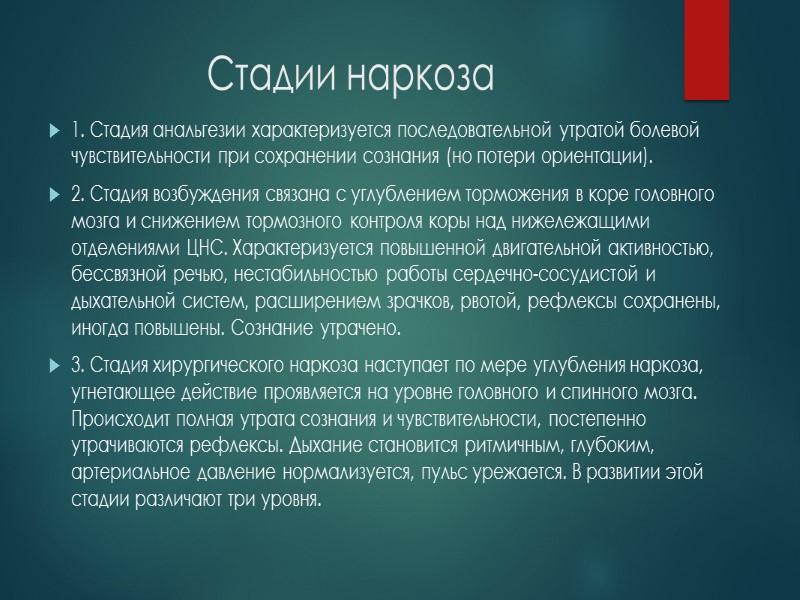 Стадии наркоза

1. Стадия анальгезии характеризуется последовательной утратой болевой чувствительности при сохранении сознания (но потери ориентации).

2. Стадия возбуждения связана с углублением торможения в коре головного мозга и снижением тормозного контроля коры над нижележащими отделениями ЦНС. Характеризуется повышенной двигательной активностью, бессвязной речью, нестабильностью работы сердечно-сосудистой и дыхательной систем, расширением зрачков, рвотой, рефлексы сохранены, иногда повышены. Сознание утрачено.

3. Стадия хирургического наркоза наступает по мере углубления наркоза, угнетающее действие проявляется на уровне головного и спинного мозга. Происходит полная утрата сознания и чувствительности, постепенно утрачиваются рефлексы. Дыхание становится ритмичным, глубоким, артериальное давление нормализуется, пульс урежается. В развитии этой стадии различают три уровня.